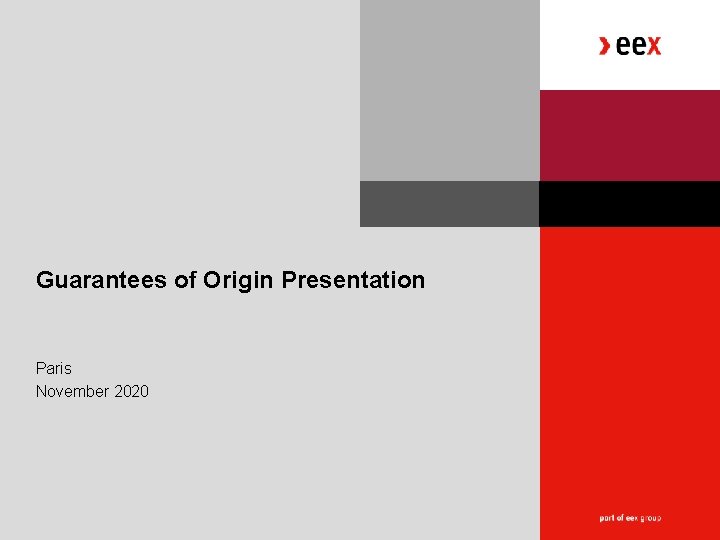 eex

Guarantees of Origin Presentation

Paris
November 2020

part of eex group